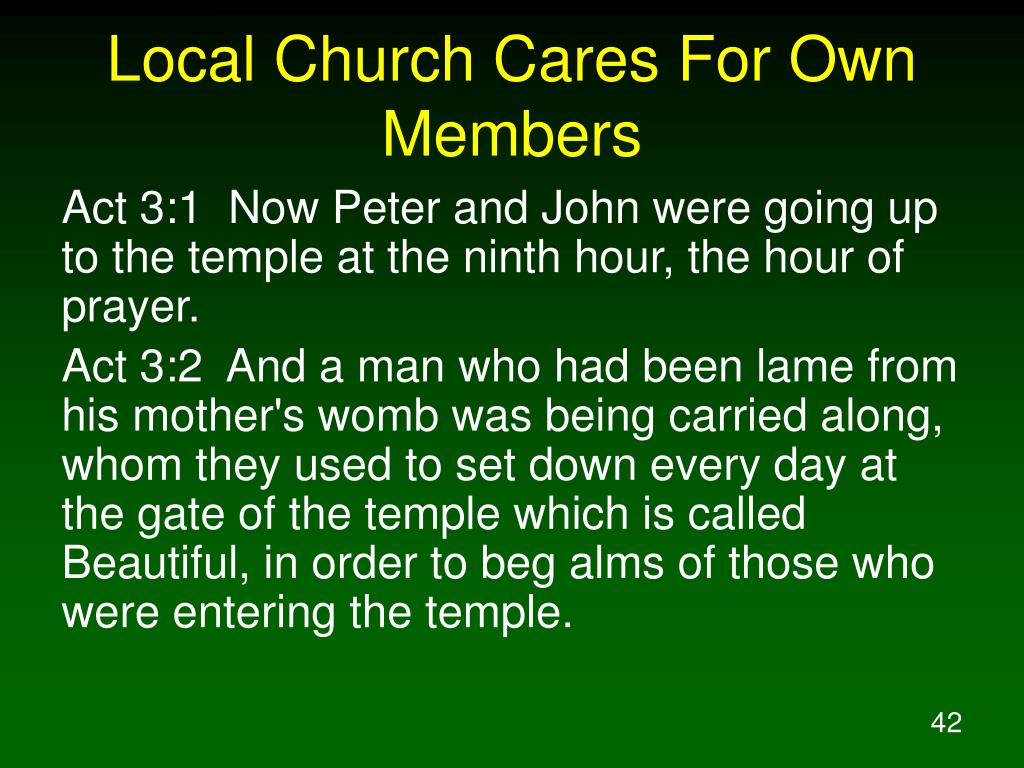 Local Church Cares For Own Members

Act 3:1 Now Peter and John were going up to the temple at the ninth hour, the hour of prayer.

Act 3:2 And a man who had been lame from his mother's womb was being carried along, whom they used to set down every day at the gate of the temple which is called Beautiful, in order to beg alms of those who were entering the temple.

42